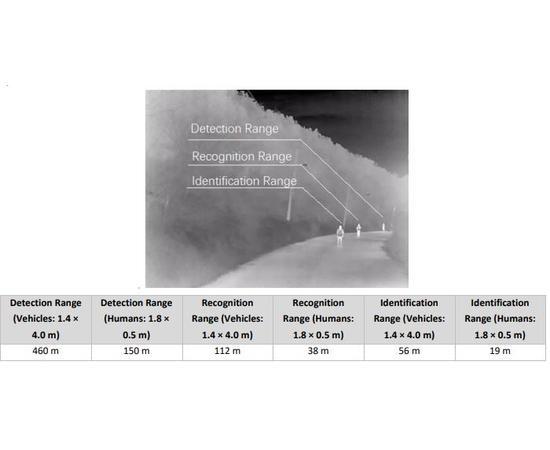 Detection Range

Recognition Range

Identification Range

| Detection Range (Vehicles: 1.4 × 4.0 m) | Detection Range (Humans: 1.8 × 0.5 m) | Recognition Range (Vehicles: 1.4 × 4.0 m) | Recognition Range (Humans: 1.8 × 0.5 m) | Identification Range (Vehicles: 1.4 × 4.0 m) | Identification Range (Humans: 1.8 × 0.5 m) |
|---|---|---|---|---|---|
| 460 m | 150 m | 112 m | 38 m | 56 m | 19 m |